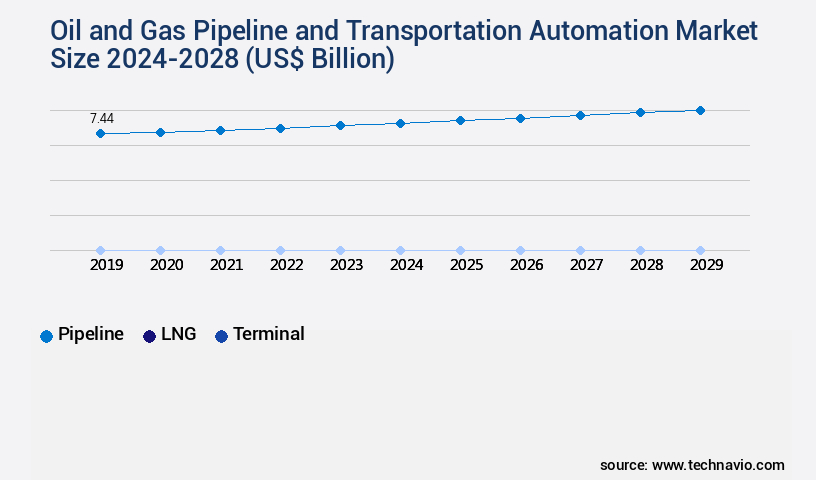 Oil and Gas Pipeline and Transportation Automation Market Size 2024-2028 (US$ Billion)

7.44

2019 2020 2021 2022 2023 2024 2025 2026 2027 2028 2029

Pipeline LNG Terminal

source: www.technavio.com